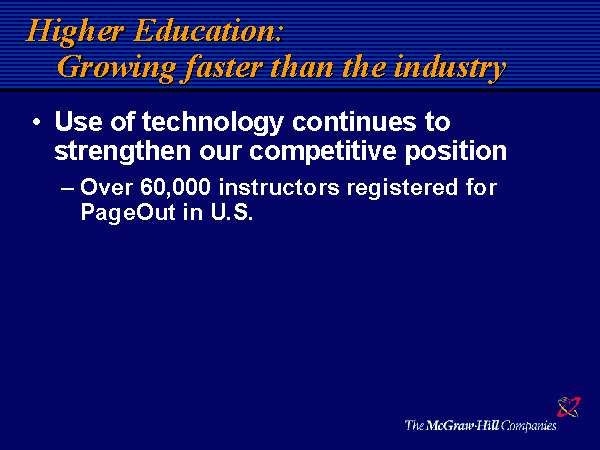 Higher Education:
Growing faster than the industry

• Use of technology continues to strengthen our competitive position

– Over 60,000 instructors registered for PageOut in U.S.

The McGraw-Hill Companies